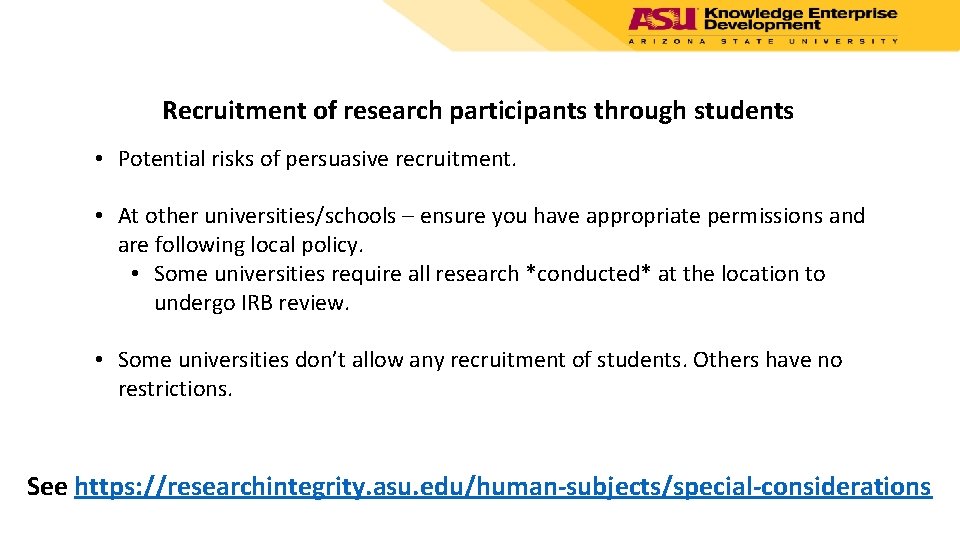 ASU Knowledge Enterprise Development
ARIZONA STATE UNIVERSITY

Recruitment of research participants through students

• Potential risks of persuasive recruitment.

• At other universities/schools – ensure you have appropriate permissions and are following local policy.
• Some universities require all research *conducted* at the location to undergo IRB review.

• Some universities don't allow any recruitment of students. Others have no restrictions.

See https://researchintegrity.asu.edu/human-subjects/special-considerations